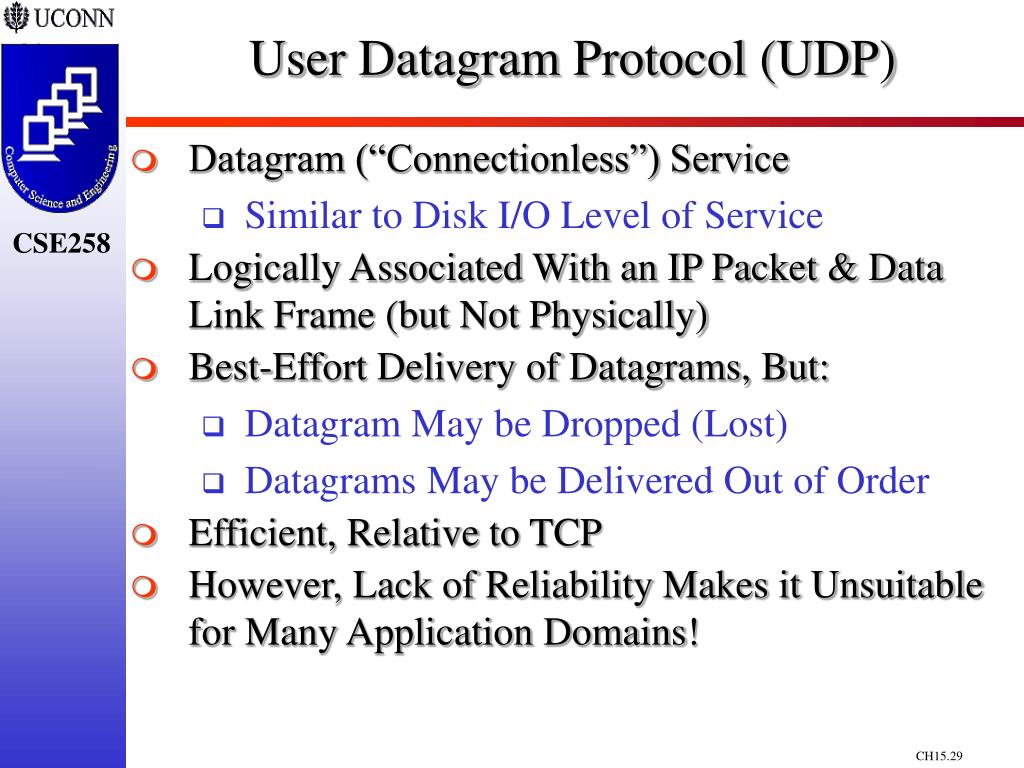 UCONN

Computer Science and Engineering

CSE258

User Datagram Protocol (UDP)

Datagram (“Connectionless”) Service

Similar to Disk I/O Level of Service

Logically Associated With an IP Packet & Data Link Frame (but Not Physically)

Best-Effort Delivery of Datagrams, But:

Datagram May be Dropped (Lost)

Datagrams May be Delivered Out of Order

Efficient, Relative to TCP

However, Lack of Reliability Makes it Unsuitable for Many Application Domains!

CH15.29